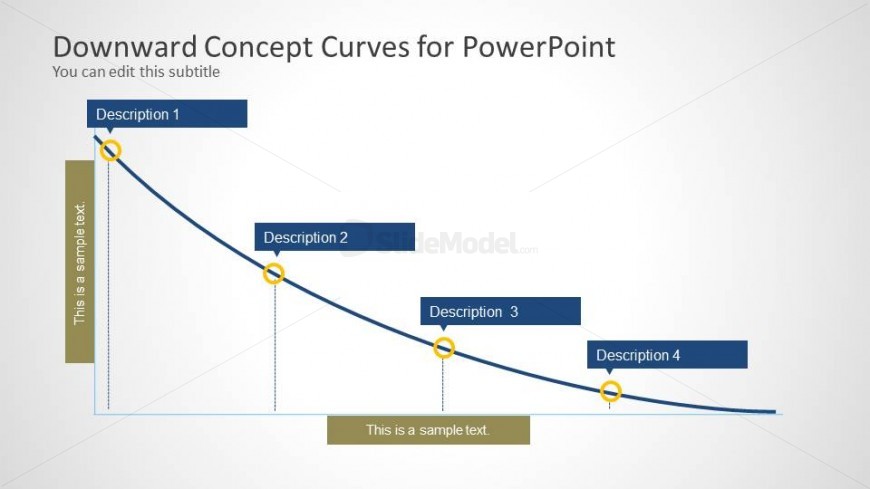 Downward Concept Curves for PowerPoint
You can edit this subtitle

Description 1

This is a sample text.

Description 2

SlideModel.com

Description 3

Description 4

This is a sample text.